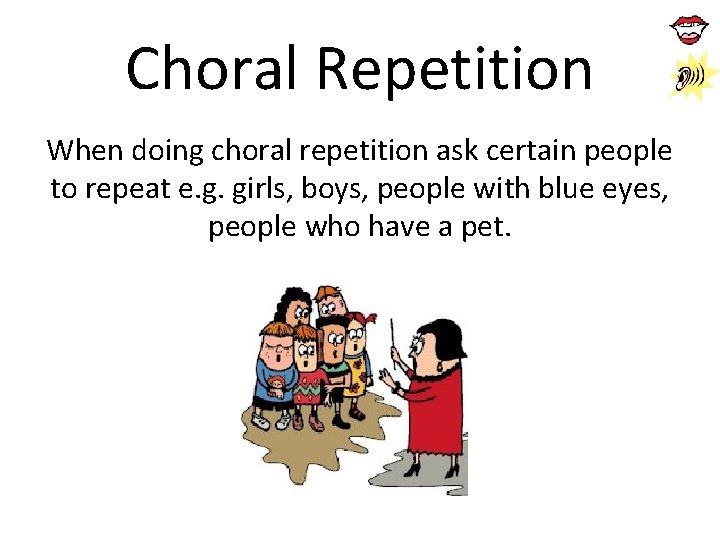 Choral Repetition

When doing choral repetition ask certain people to repeat e.g. girls, boys, people with blue eyes, people who have a pet.